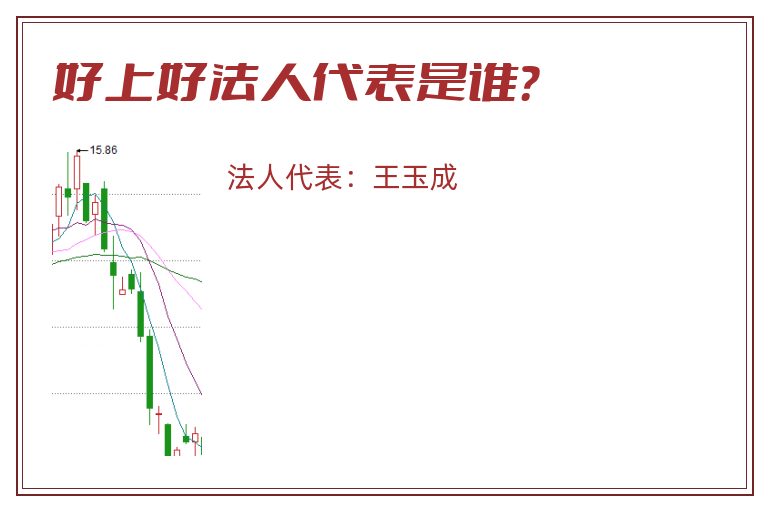 好上好法人代表是谁?

15.86

法人代表：王玉成